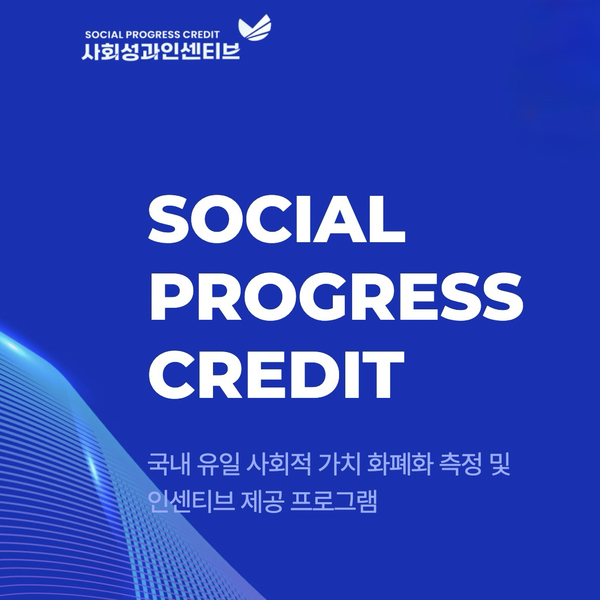 SOCIAL PROGRESS CREDIT
사회성과인센티브

SOCIAL PROGRESS CREDIT

국내 유일 사회적 가치 화폐화 측정 및 인센티브 제공 프로그램